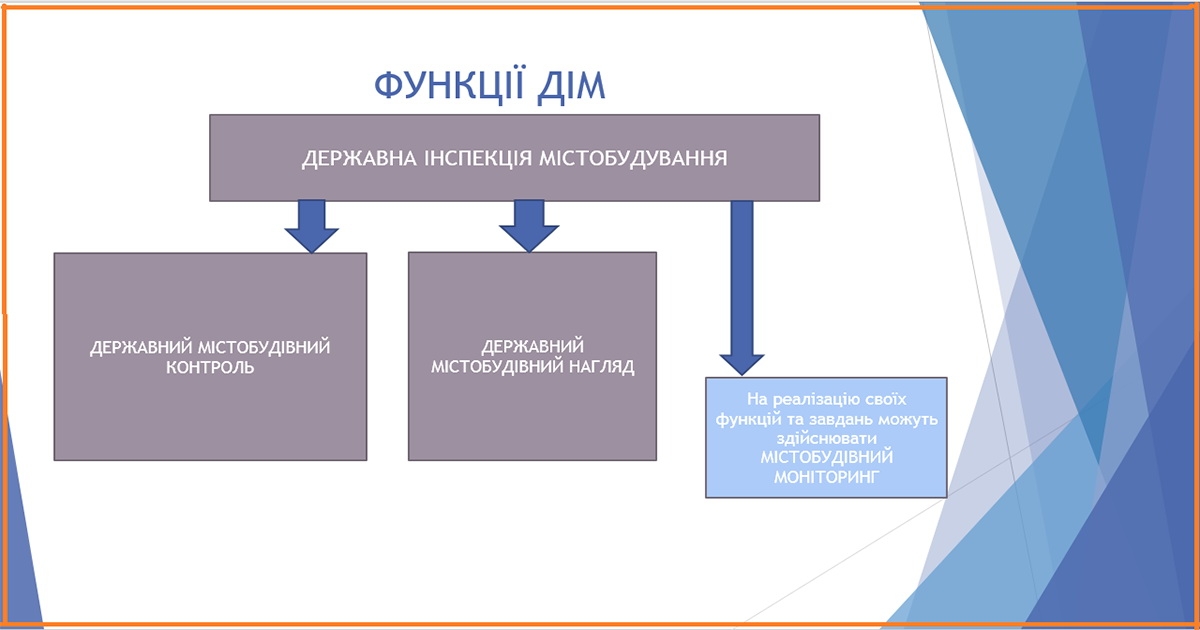 ФУНКЦІЇ ДІМ

ДЕРЖАВНА ІНСПЕКЦІЯ МІСТОБУДУВАННЯ

ДЕРЖАВНИЙ МІСТОБУДІВНИЙ КОНТРОЛЬ

ДЕРЖАВНИЙ МІСТОБУДІВНИЙ НАГЛЯД

На реалізацію своїх функцій та завдань можуть здійснювати МІСТОБУДІВНИЙ МОНІТОРИНГ